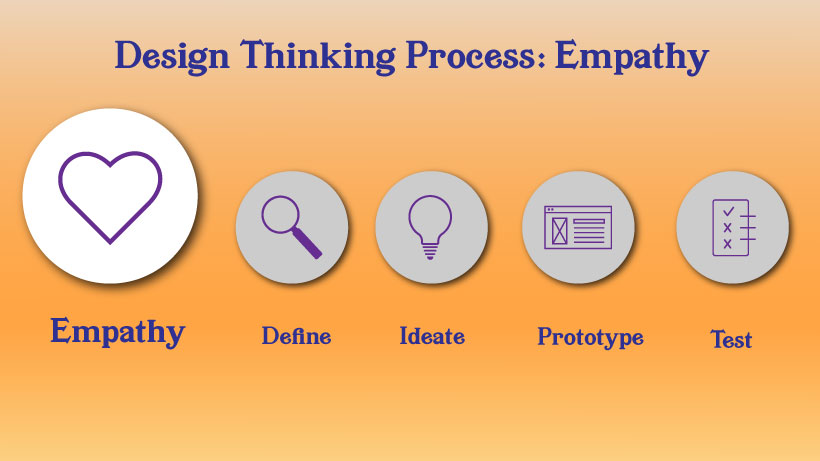 Design Thinking Process: Empathy

Empathy

Define

Ideate

Prototype

Test